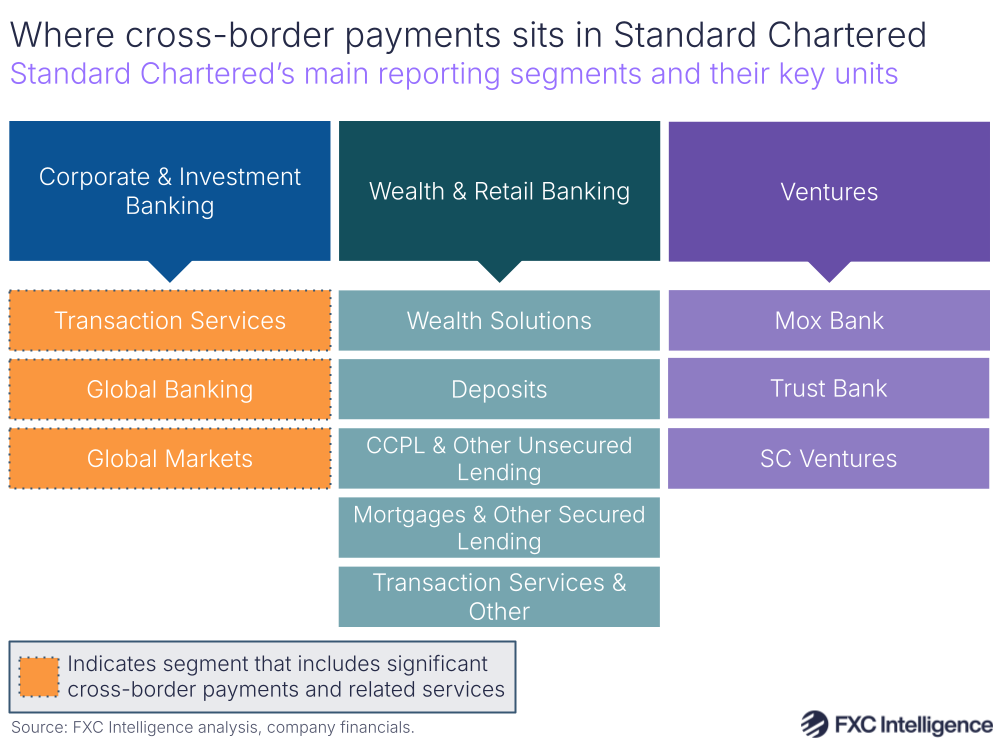 Where cross-border payments sits in Standard Chartered
Standard Chartered's main reporting segments and their key units

Corporate & Investment Banking

Transaction Services

Global Banking

Global Markets

Wealth & Retail Banking

Wealth Solutions

Deposits

CCPL & Other Unsecured Lending

Mortgages & Other Secured Lending

Transaction Services & Other

Ventures

Mox Bank

Trust Bank

SC Ventures

Indicates segment that includes significant cross-border payments and related services

Source: FXC Intelligence analysis, company financials.

FXC Intelligence